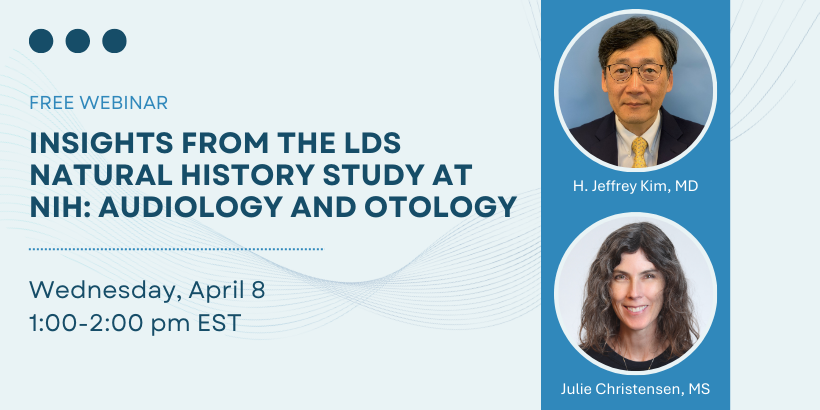 FREE WEBINAR

INSIGHTS FROM THE LDS NATURAL HISTORY STUDY AT NIH: AUDIOLOGY AND OTOLOGY

Wednesday, April 8
1:00-2:00 pm EST

H. Jeffrey Kim, MD

Julie Christensen, MS